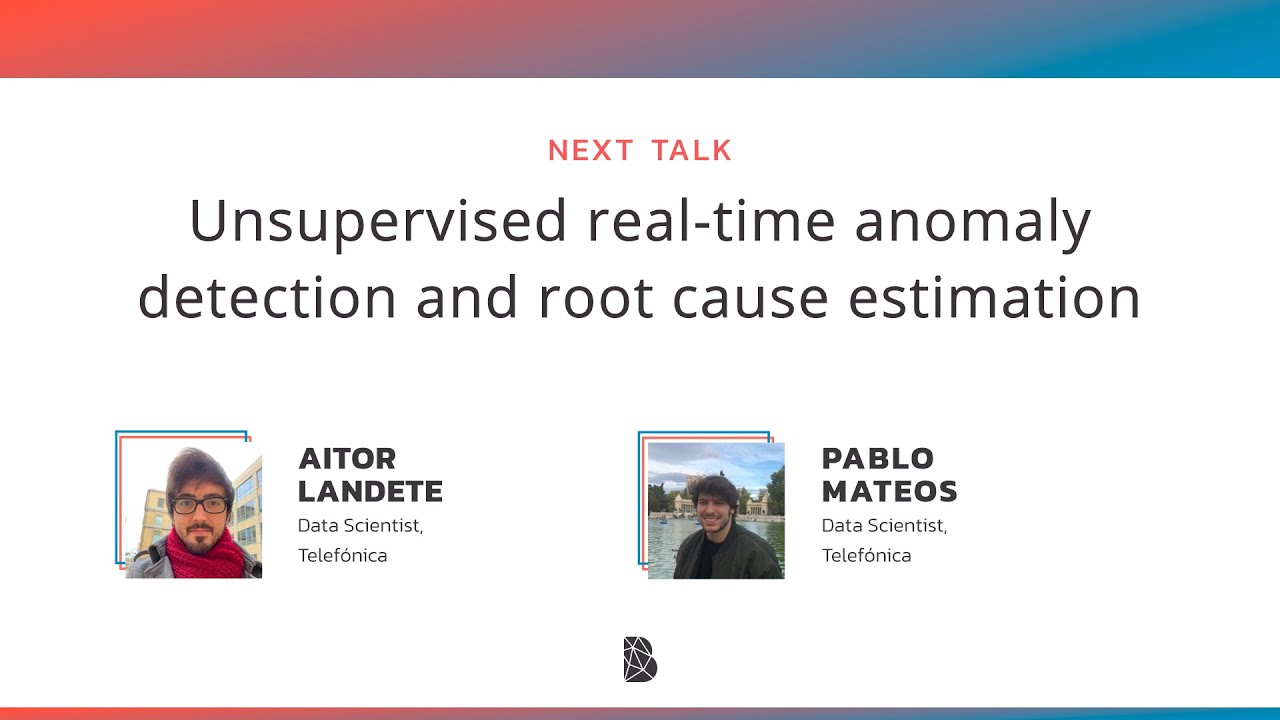 NEXT TALK

Unsupervised real-time anomaly detection and root cause estimation

AITOR LANDETE
Data Scientist, Telefónica

PABLO MATEOS
Data Scientist, Telefónica